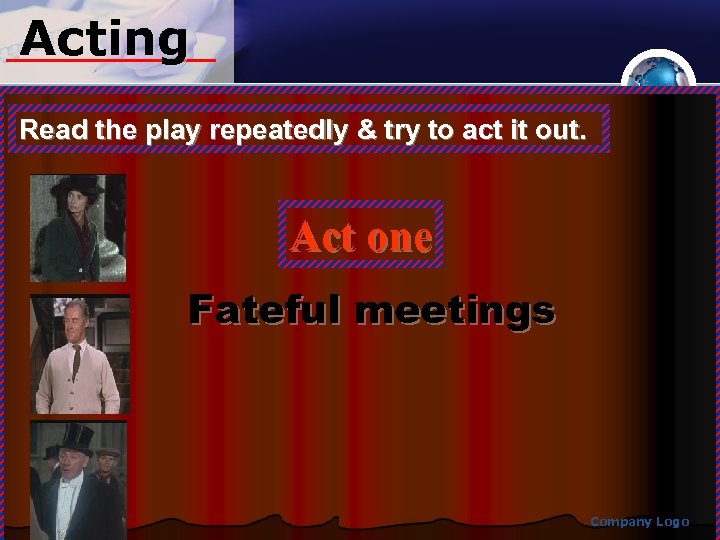 Acting

Read the play repeatedly & try to act it out.

Act one

Fateful meetings

Company Logo